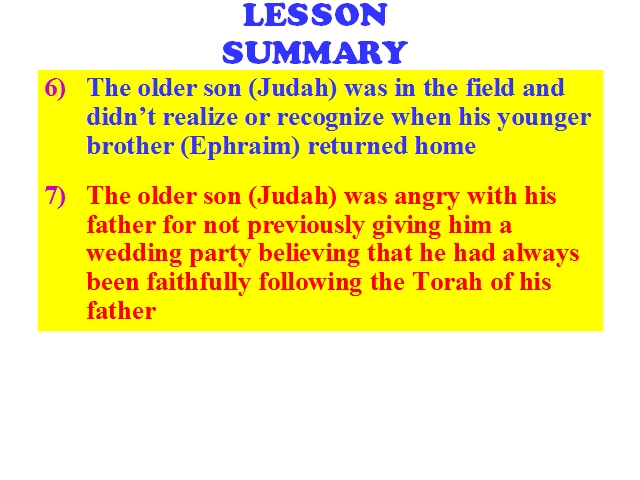 LESSON
SUMMARY

6) The older son (Judah) was in the field and didn't realize or recognize when his younger brother (Ephraim) returned home

7) The older son (Judah) was angry with his father for not previously giving him a wedding party believing that he had always been faithfully following the Torah of his father